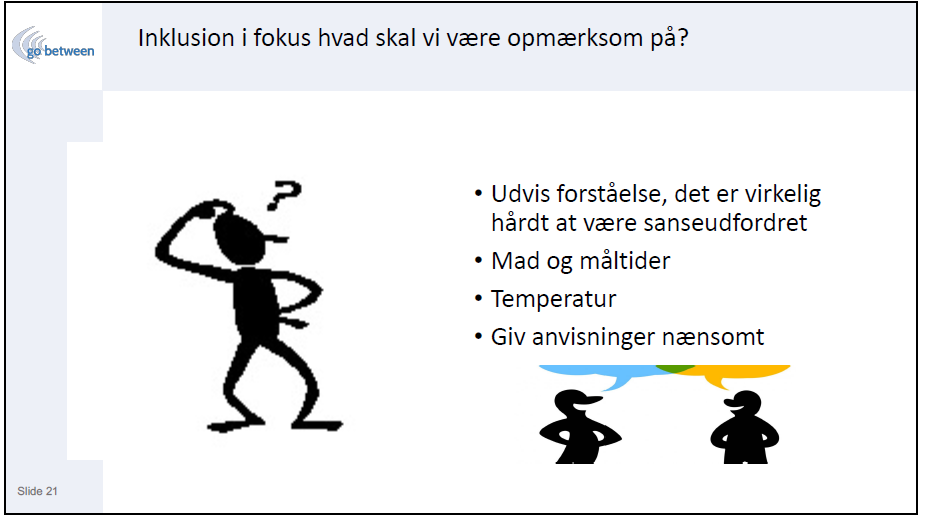 go between

Inklusion i fokus hvad skal vi være opmærksom på?

?

• Udvis forståelse, det er virkelig hårdt at være sanseudfordret
• Mad og måltider
• Temperatur
• Giv anvisninger nænsomt

Slide 21